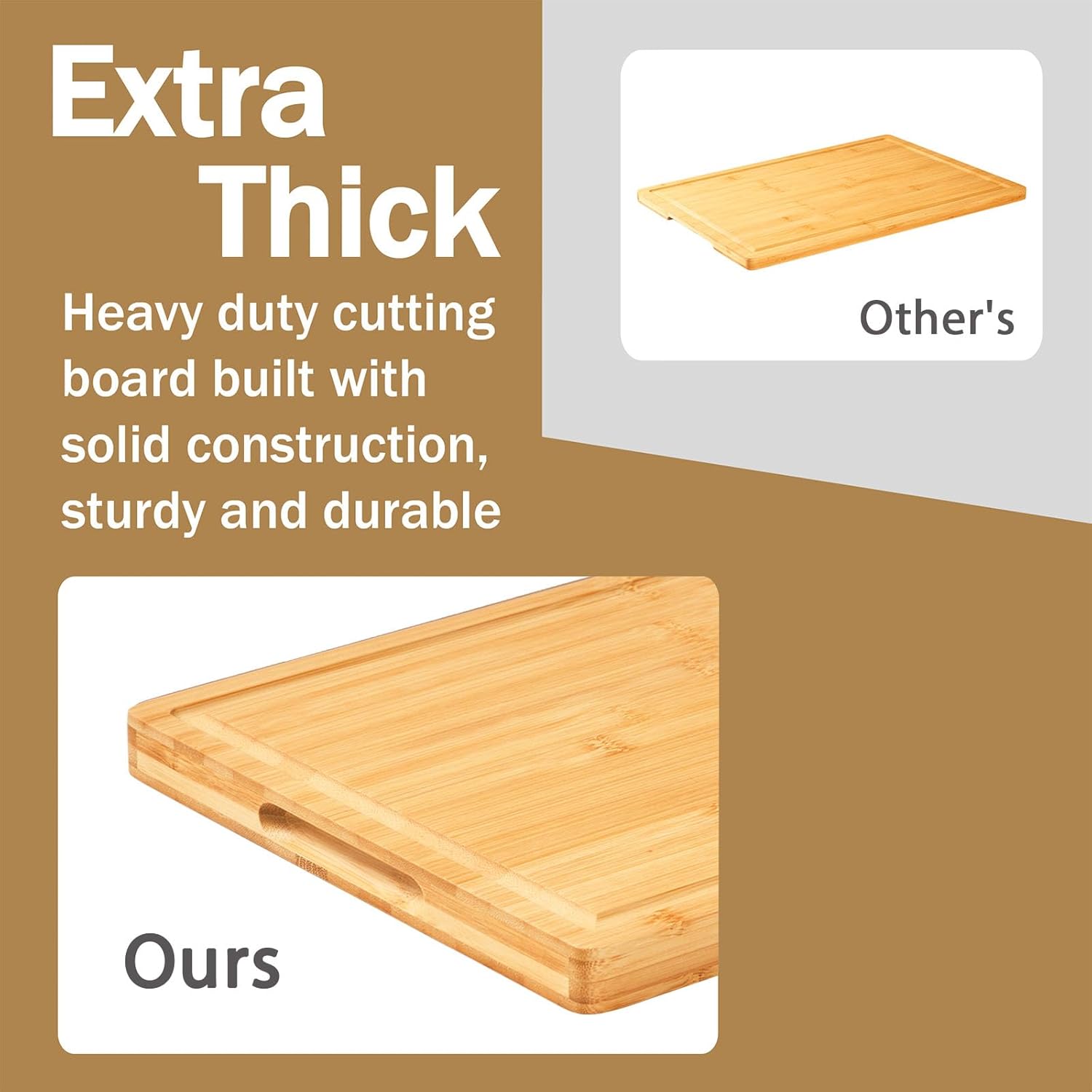 Extra Thick

Heavy duty cutting board built with solid construction, sturdy and durable

Other's

Ours